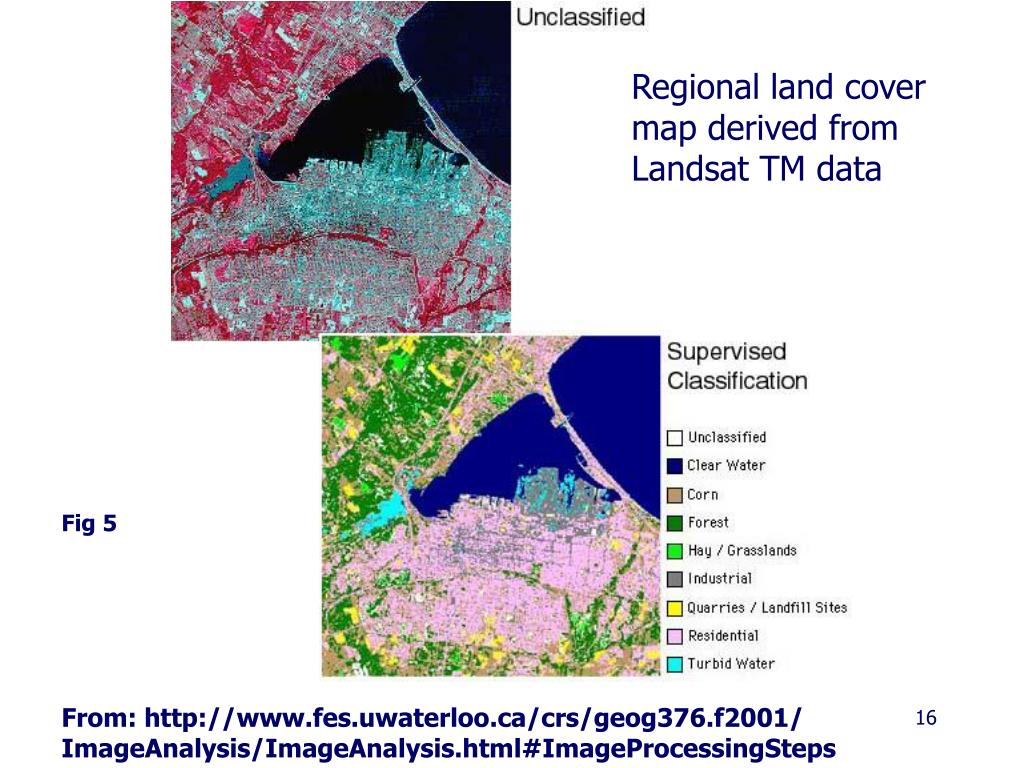 Unclassified

Regional land cover map derived from Landsat TM data

Supervised Classification

Unclassified
Clear Water
Corn
Forest
Hay / Grasslands
Industrial
Quarries / Landfill Sites
Residential
Turbid Water

Fig 5

From: http://www.fes.uwaterloo.ca/crs/geog376.f2001/ImageAnalysis/ImageAnalysis.html#ImageProcessingSteps

16